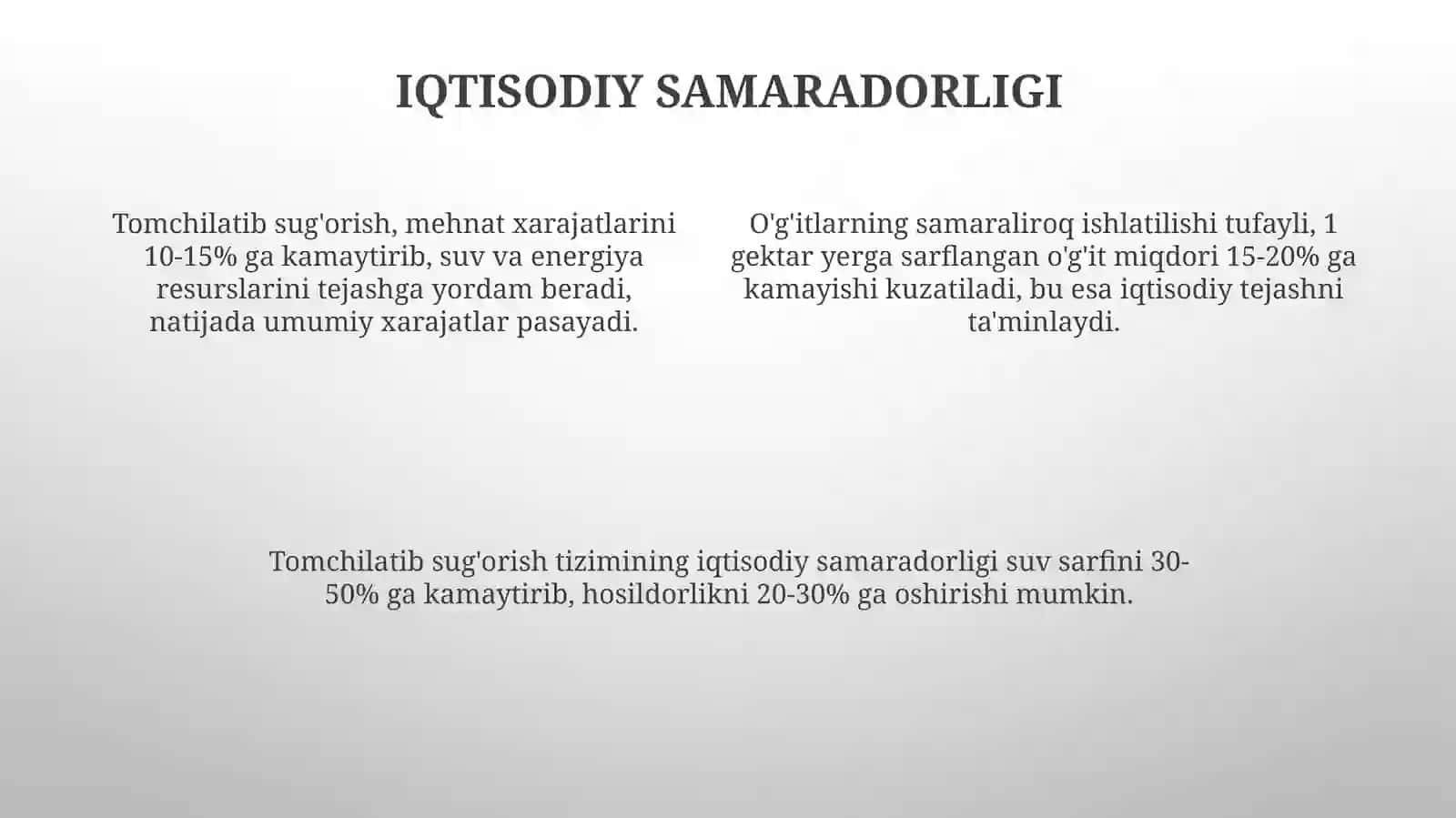 IQTISODIY SAMARADORLIGI

Tomchilatib sug'orish, mehnat xarajatlarini 10-15% ga kamaytirib, suv va energiya resurslarini tejashga yordam beradi, natijada umumiy xarajatlar pasayadi.

O'g'itlarning samaraliroq ishlatilishi tufayli, 1 gektar yerga sarflangan o'g'it miqdori 15-20% ga kamayishi kuzatiladi, bu esa iqtisodiy tejashni ta'minlaydi.

Tomchilatib sug'orish tizimining iqtisodiy samaradorligi suv sarfini 30-50% ga kamaytirib, hosildorlikni 20-30% ga oshirishi mumkin.